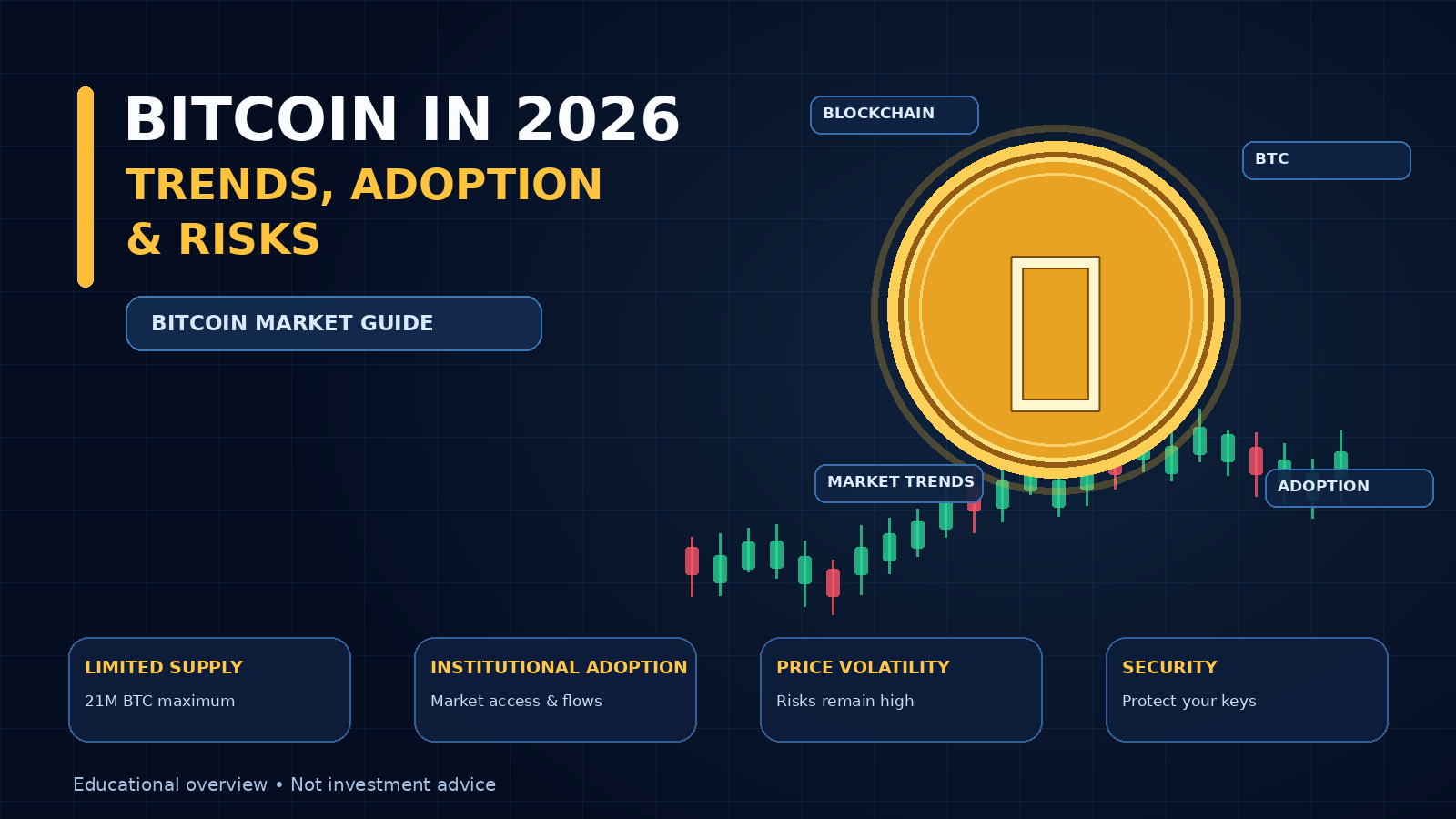 BITCOIN IN 2026
TRENDS, ADOPTION
& RISKS

BITCOIN MARKET GUIDE

BLOCKCHAIN

BTC

MARKET TRENDS

ADOPTION

LIMITED SUPPLY
21M BTC maximum

INSTITUTIONAL ADOPTION
Market access & flows

PRICE VOLATILITY
Risks remain high

SECURITY
Protect your keys

Educational overview • Not investment advice